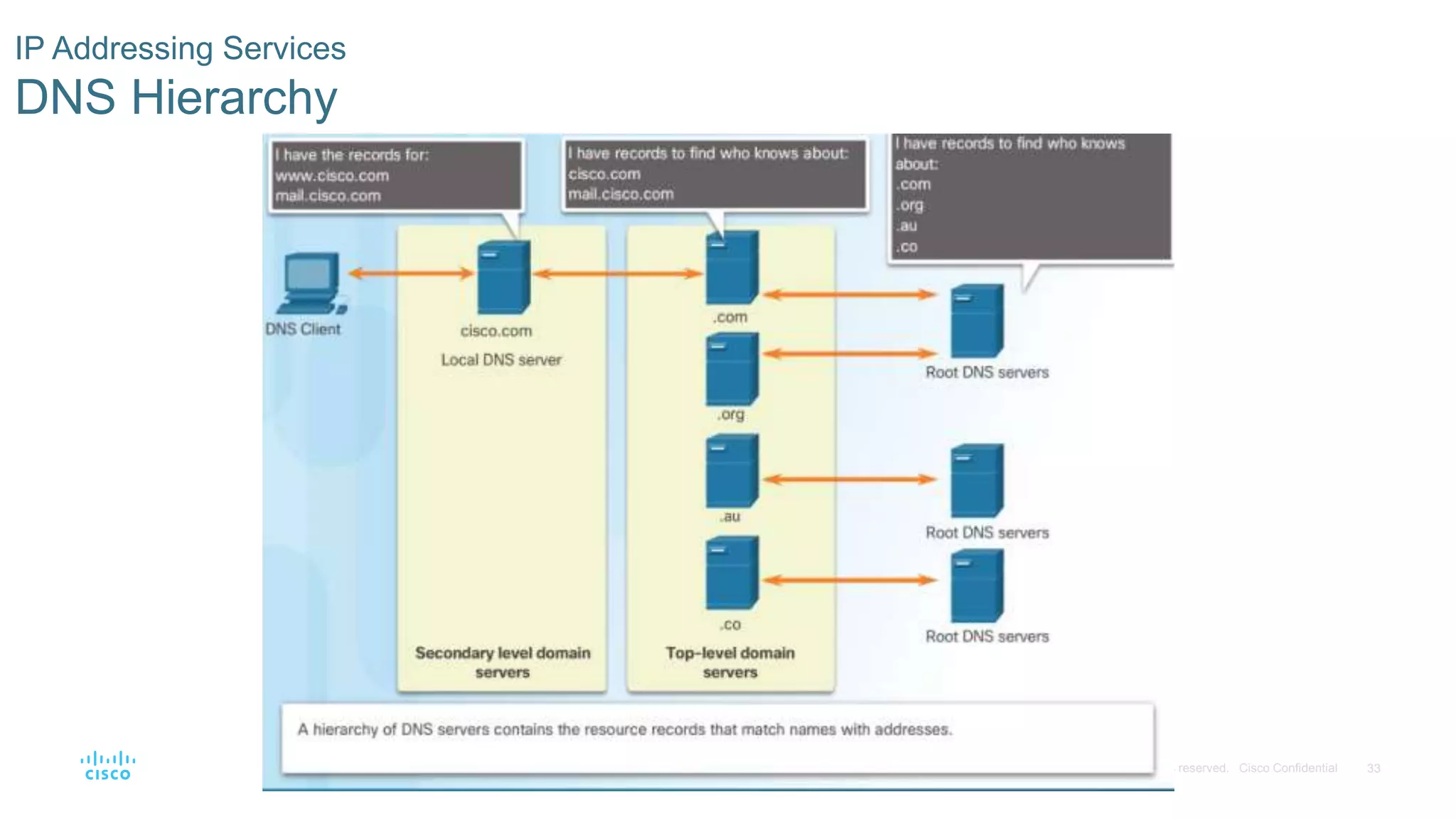 IP Addressing Services
DNS Hierarchy

I have the records for:
www.cisco.com
mail.cisco.com

I have records to find who knows about:
cisco.com
mail.cisco.com

I have records to find who knows about:
.com
.org
.au
.co

DNS Client

cisco.com
Local DNS server

.com

.org

.au

.co

Root DNS servers

Root DNS servers

Root DNS servers

Secondary level domain servers

Top-level domain servers

A hierarchy of DNS servers contains the resource records that match names with addresses.

cisco

reserved. Cisco Confidential 33